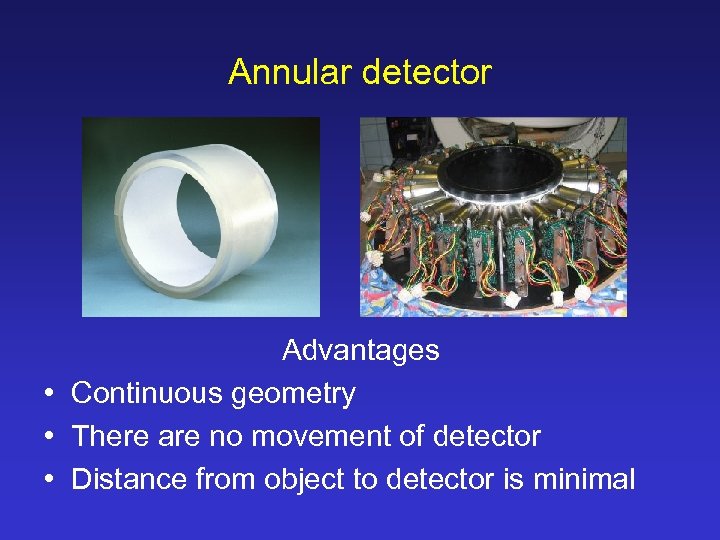 Annular detector

Advantages

• Continuous geometry
• There are no movement of detector
• Distance from object to detector is minimal